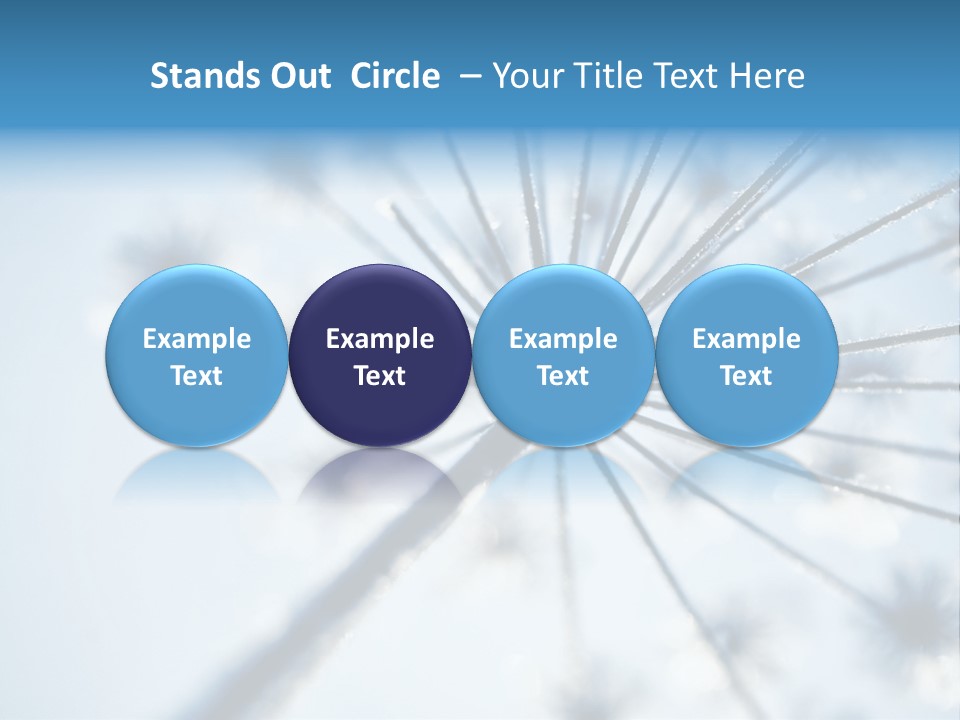 Stands Out Circle – Your Title Text Here

Example Text

Example Text

Example Text

Example Text